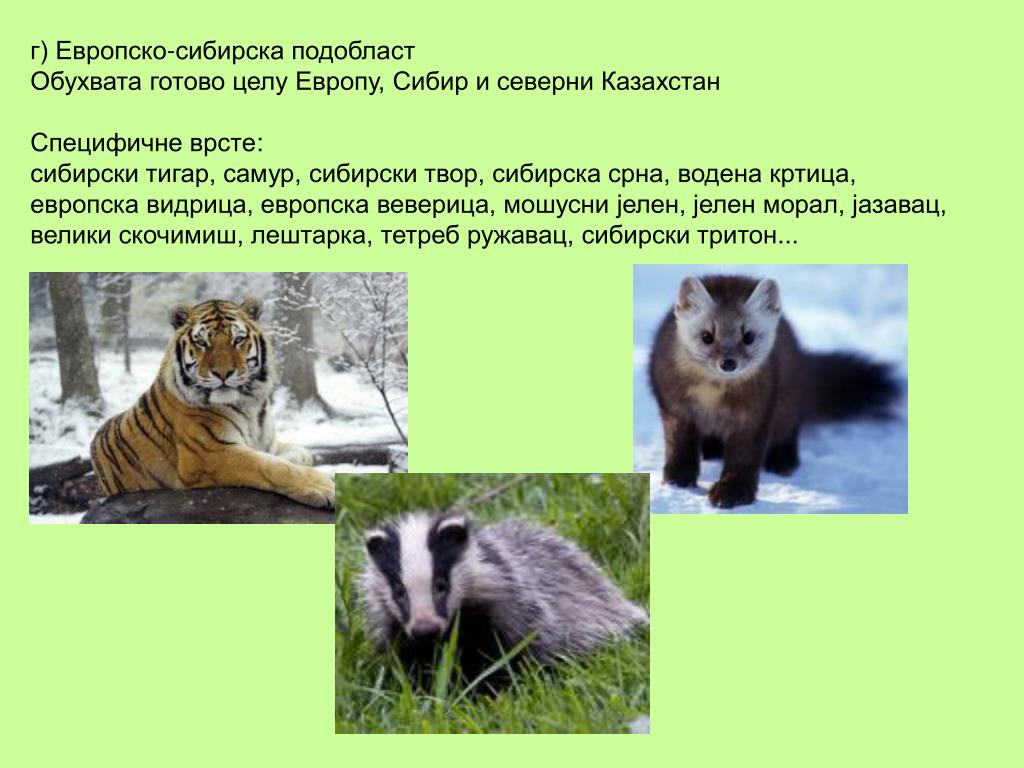 г) Европско-сибирска подобласт
Обухвата готово целу Европу, Сибир и северни Казахстан

Специфичне врсте:
сибирски тигар, самур, сибирски твор, сибирска срна, водена кртица, европска видрица, европска веверица, мошусни јелен, јелен морал, јазавац, велики скочимиш, лештарка, тетреб ружавац, сибирски тритон...